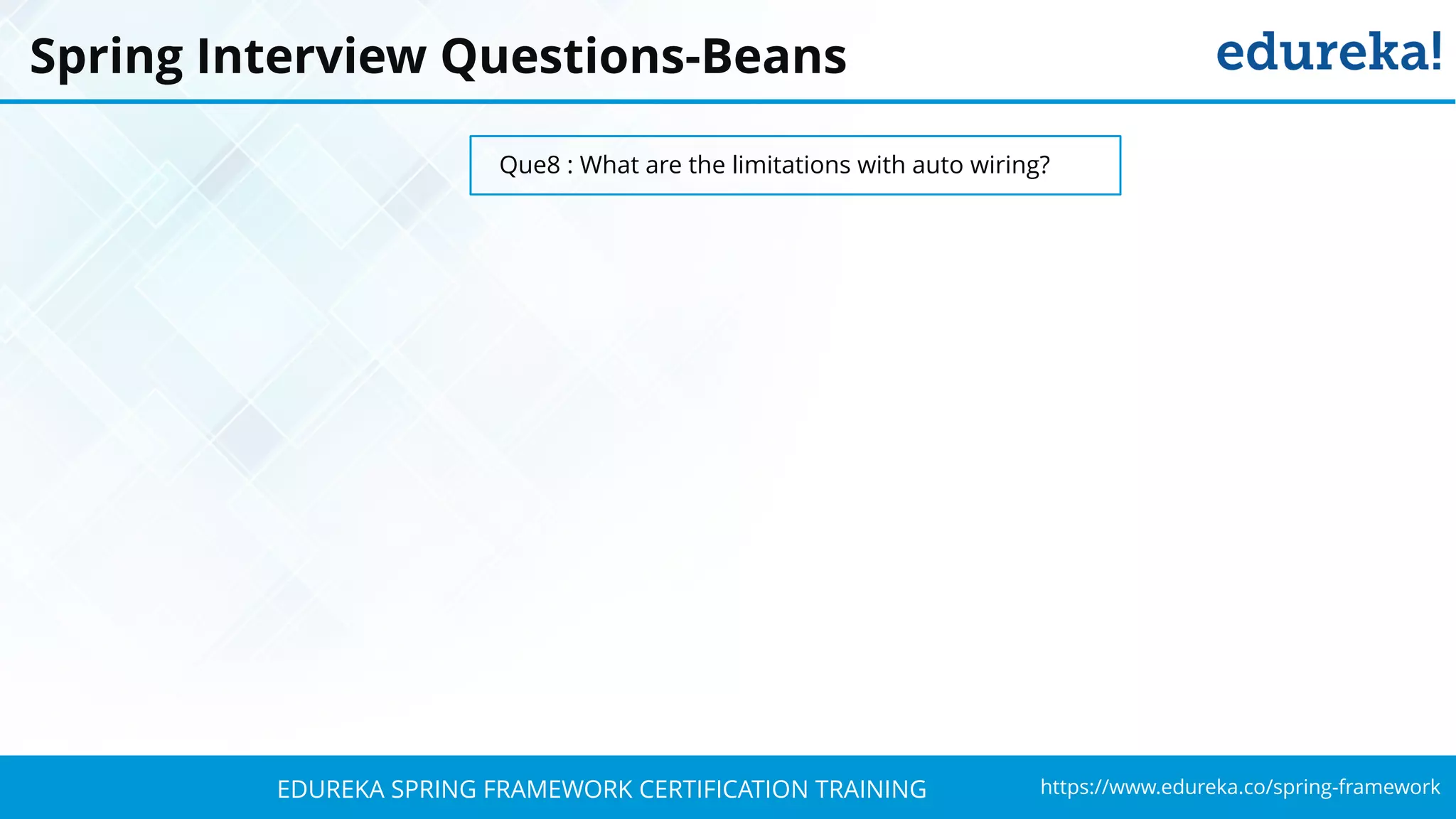 Spring Interview Questions-Beans

edureka!

Que8 : What are the limitations with auto wiring?

EDUREKA SPRING FRAMEWORK CERTIFICATION TRAINING

https://www.edureka.co/spring-framework